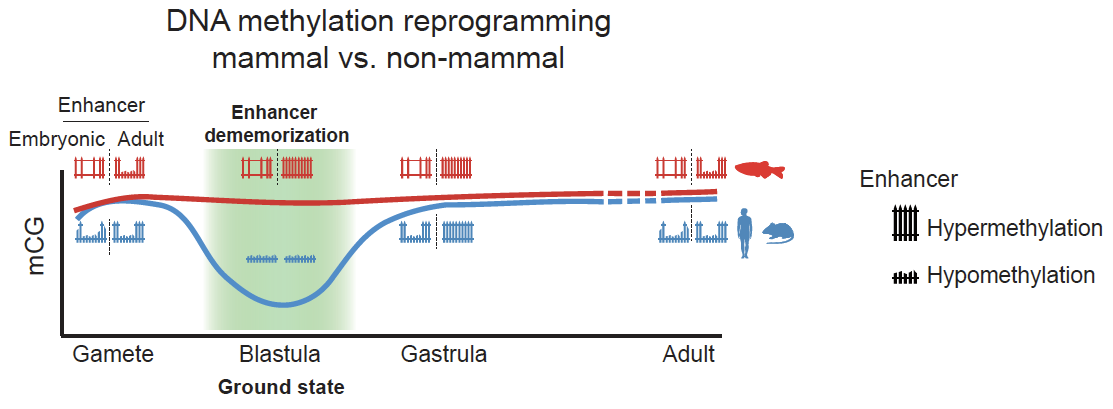 DNA methylation reprogramming
mammal vs. non-mammal

Enhancer

Embryonic Adult

Enhancer dememorization

mCG

Gamete

Blastula

Gastrula

Adult

Ground state

Enhancer

Hypermethylation

Hypomethylation